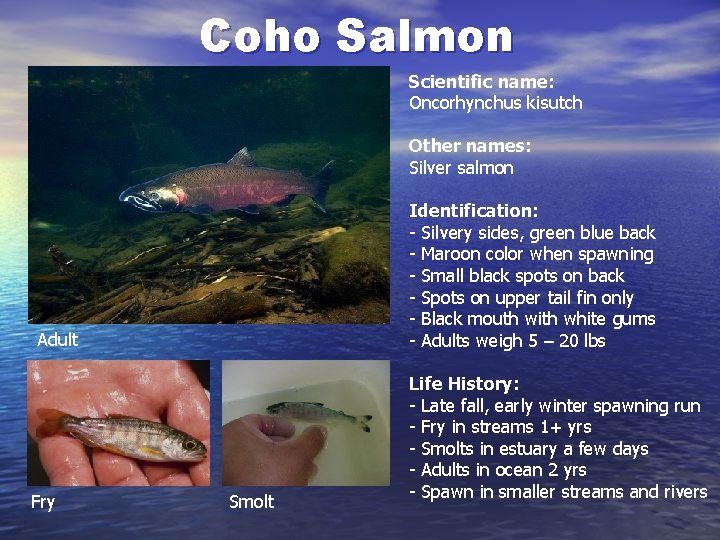 Coho Salmon

Adult

Fry

Smolt

Scientific name:
Oncorhynchus kisutch

Other names:
Silver salmon

Identification:
- Silvery sides, green blue back
- Maroon color when spawning
- Small black spots on back
- Spots on upper tail fin only
- Black mouth with white gums
- Adults weigh 5 – 20 lbs

Life History:
- Late fall, early winter spawning run
- Fry in streams 1+ yrs
- Smolts in estuary a few days
- Adults in ocean 2 yrs
- Spawn in smaller streams and rivers